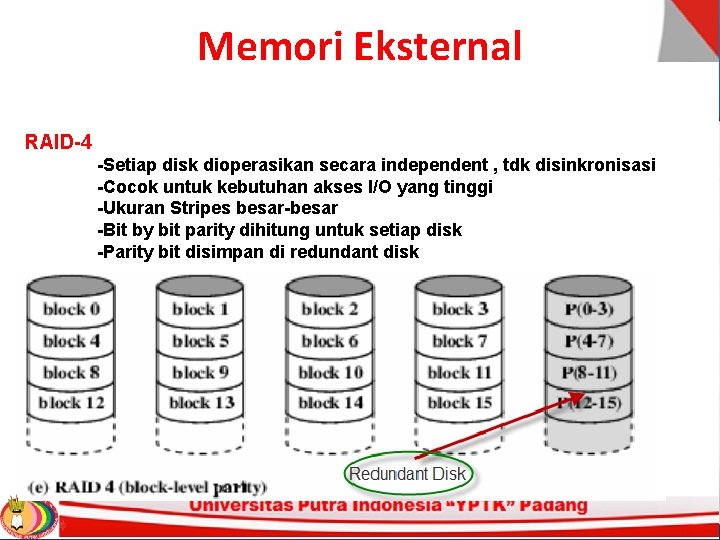 Memori Eksternal

RAID-4

-Setiap disk dioperasikan secara independent , tdk disinkronisasi
-Cocok untuk kebutuhan akses I/O yang tinggi
-Ukuran Stripes besar-besar
-Bit by bit parity dihitung untuk setiap disk
-Parity bit disimpan di redundant disk

block 0
block 4
block 8
block 12

block 1
block 5
block 9
block 13

block 2
block 6
block 10
block 14

block 3
block 7
block 11
block 15

P(0-3)
P(4-7)
P(8-11)
P(12-15)

Redundant Disk

(e) RAID 4 (block-level parity)

Universitas Putra Indonesia "YPTK" Padang